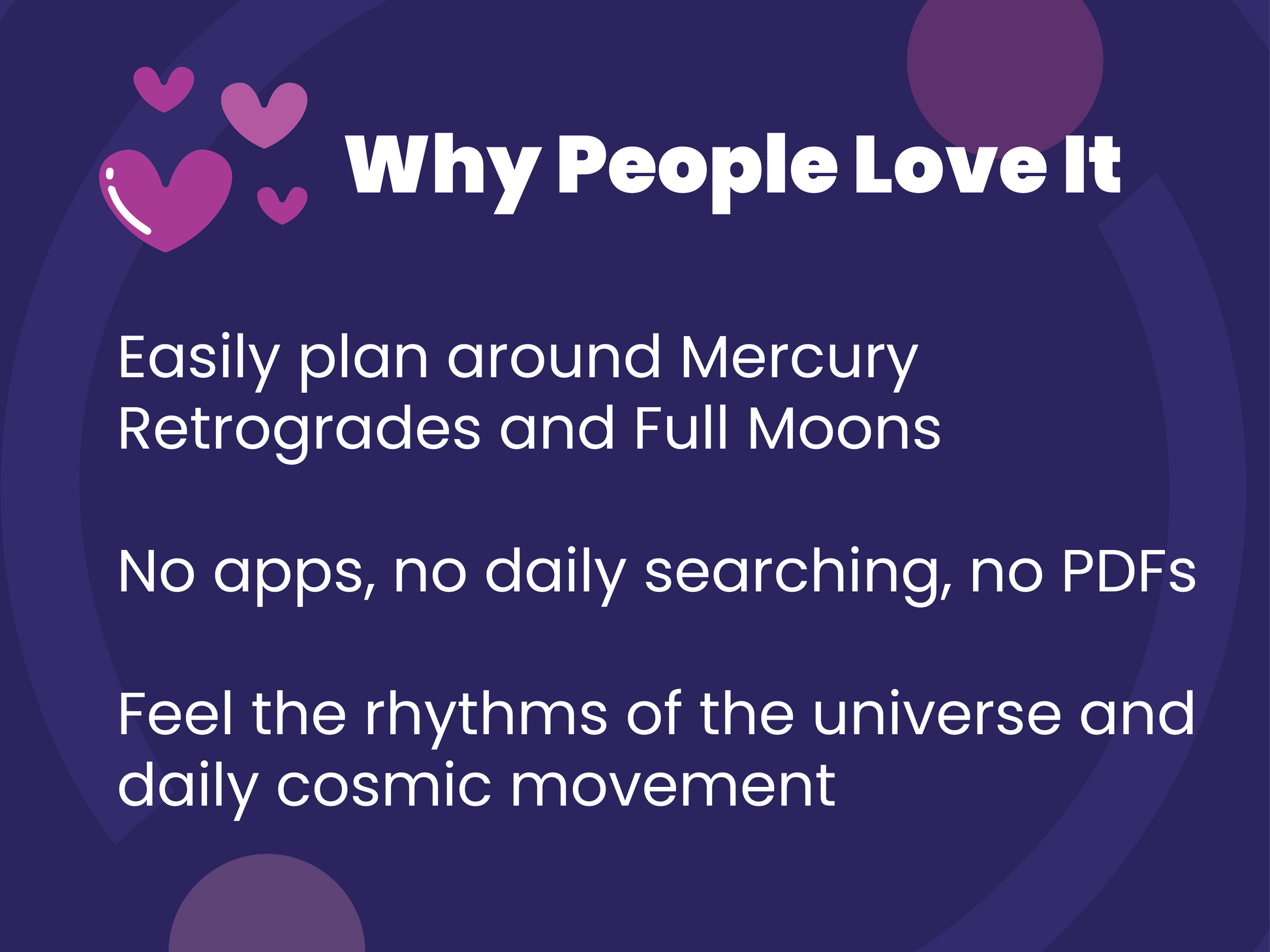 Why People Love It

Easily plan around Mercury Retrogrades and Full Moons

No apps, no daily searching, no PDFs

Feel the rhythms of the universe and daily cosmic movement